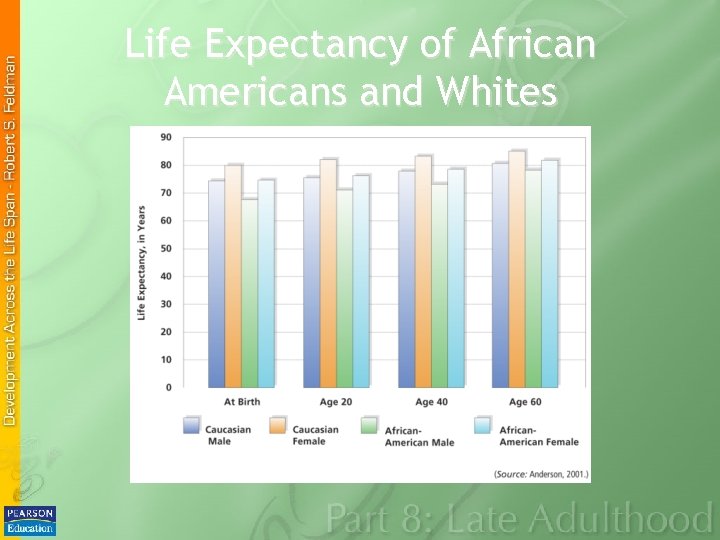 Development Across the Life Span - Robert S. Feldman

Life Expectancy of African Americans and Whites

Life Expectancy, in Years

90
80
70
60
50
40
30
20
10
0

At Birth
Age 20
Age 40
Age 60

Caucasian Male
Caucasian Female
African-American Male
African-American Female

(Source: Anderson, 2001.)

PEARSON Education

Part 8: Late Adulthood